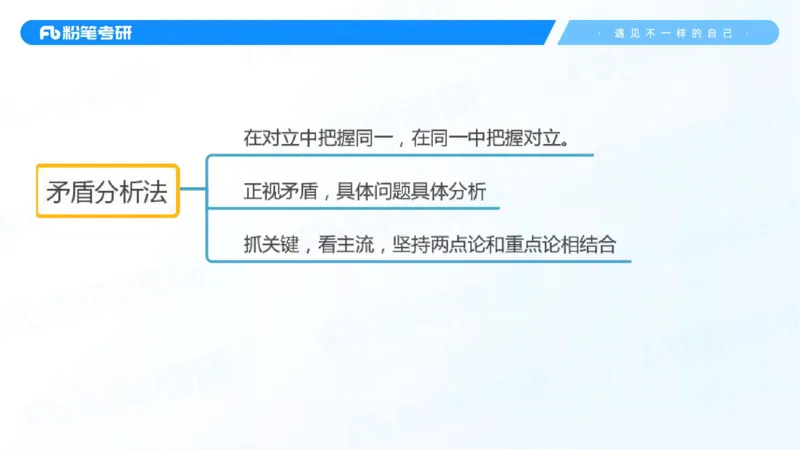 Fb 粉笔考研

· 遇见不一样的自己 ·

矛盾分析法

在对立中把握同一，在同一中把握对立。

正视矛盾，具体问题具体分析

抓关键，看主流，坚持两点论和重点论相结合